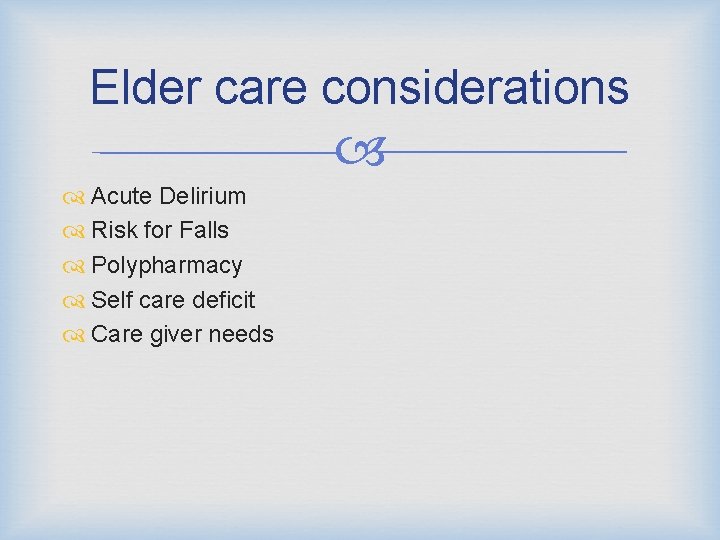 Elder care considerations

Acute Delirium
Risk for Falls
Polypharmacy
Self care deficit
Care giver needs